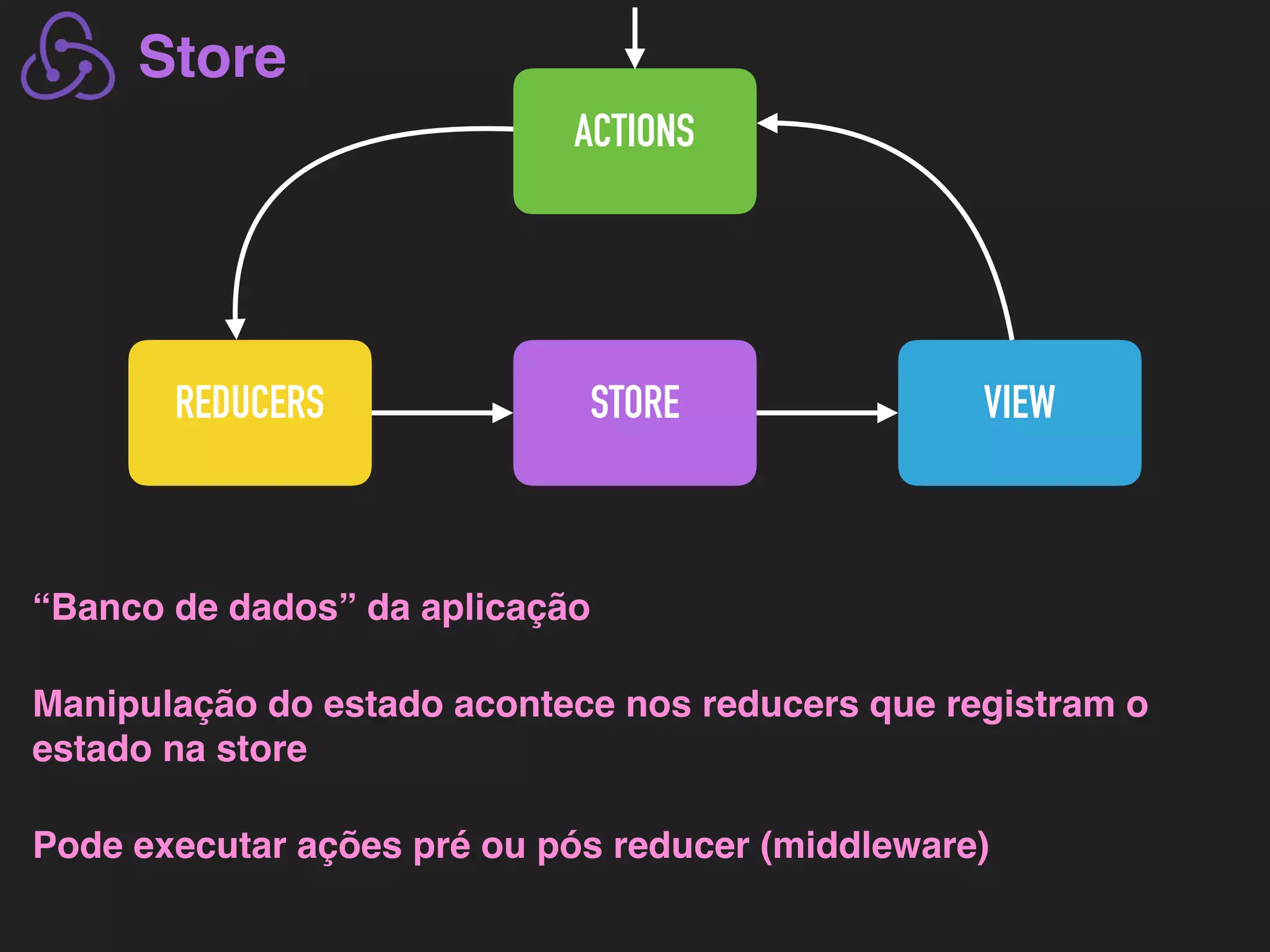 Store

ACTIONS

REDUCERS

STORE

VIEW

“Banco de dados” da aplicação

Manipulação do estado acontece nos reducers que registram o estado na store

Pode executar ações pré ou pós reducer (middleware)